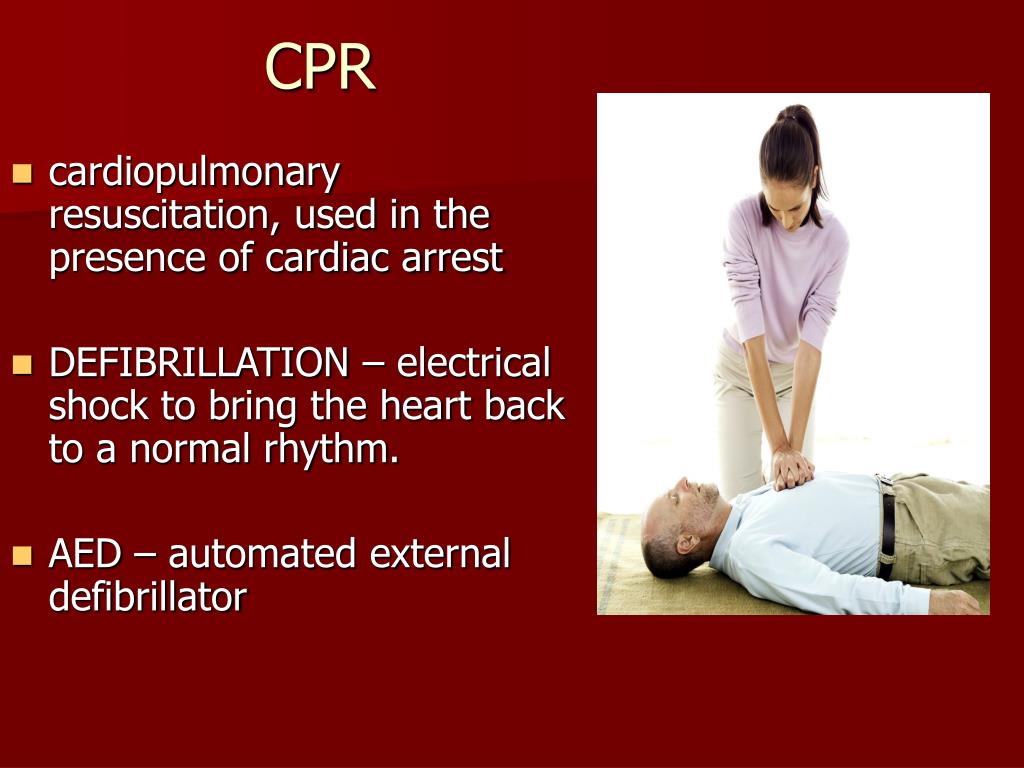 CPR

- cardiopulmonary resuscitation, used in the presence of cardiac arrest

- DEFIBRILLATION – electrical shock to bring the heart back to a normal rhythm.

- AED – automated external defibrillator